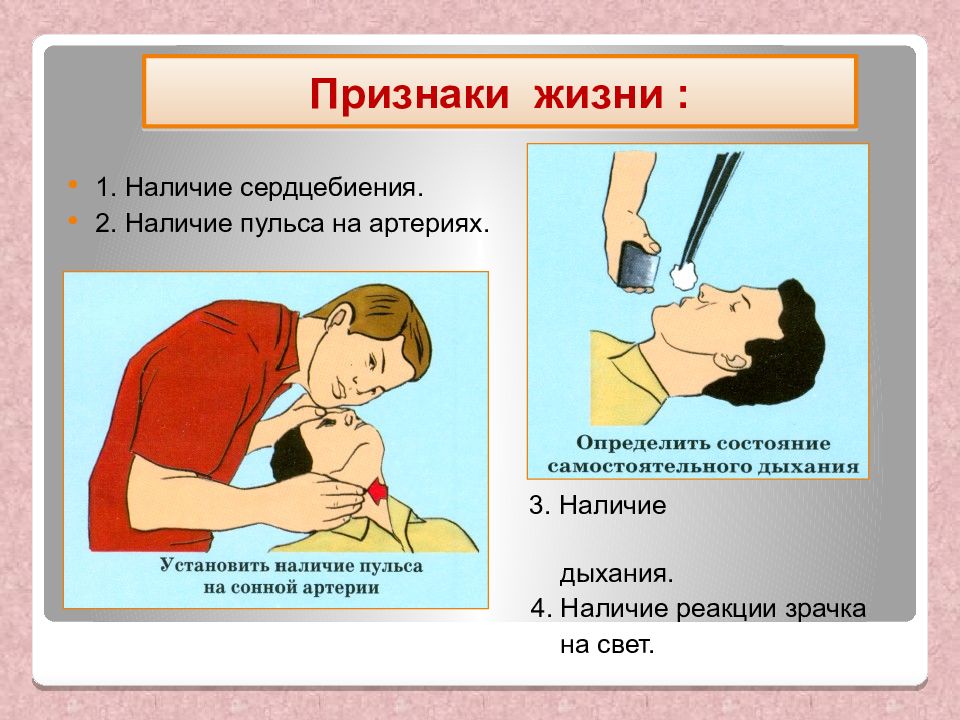 Признаки жизни :

• 1. Наличие сердцебиения.
• 2. Наличие пульса на артериях.

Установить наличие пульса на сонной артерии

Определить состояние самостоятельного дыхания

3. Наличие

дыхания.
4. Наличие реакции зрачка на свет.